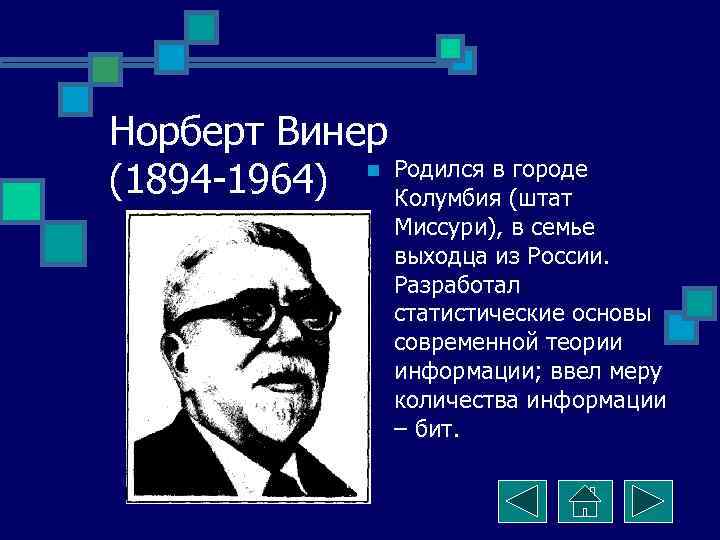 Норберт Винер (1894-1964)

Родился в городе Колумбия (штат Миссури), в семье выходца из России. Разработал статистические основы современной теории информации; ввел меру количества информации – бит.